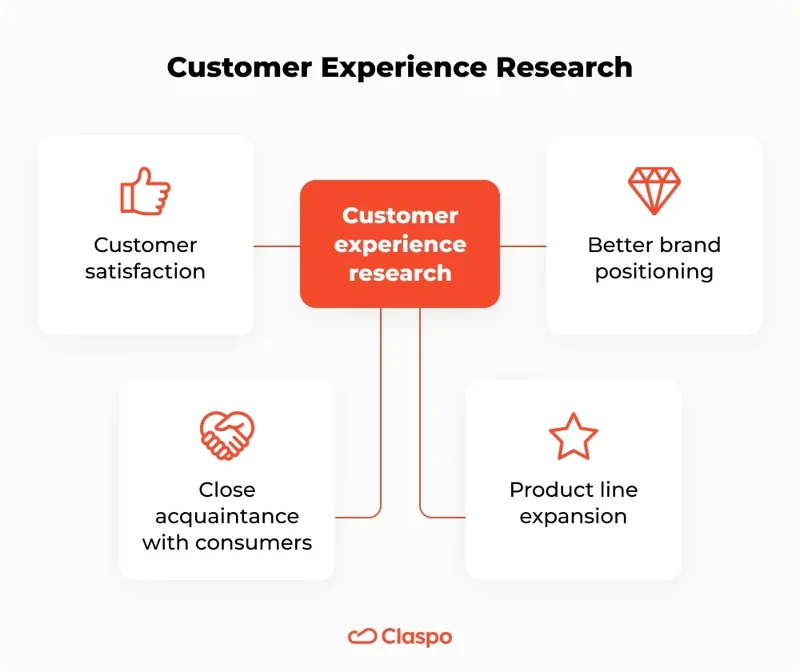 Customer Experience Research

Customer satisfaction

Customer experience research

Better brand positioning

Close acquaintance with consumers

Product line expansion

Claspo